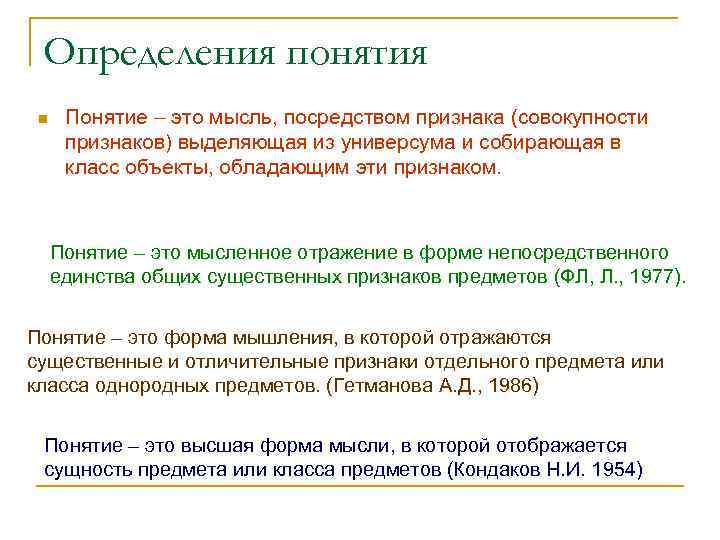 Определения понятия

Понятие – это мысль, посредством признака (совокупности признаков) выделяющая из универсума и собирающая в класс объекты, обладающим эти признаком.

Понятие – это мысленное отражение в форме непосредственного единства общих существенных признаков предметов (ФЛ, Л., 1977).

Понятие – это форма мышления, в которой отражаются существенные и отличительные признаки отдельного предмета или класса однородных предметов. (Гетманова А.Д., 1986)

Понятие – это высшая форма мысли, в которой отображается сущность предмета или класса предметов (Кондаков Н.И. 1954)